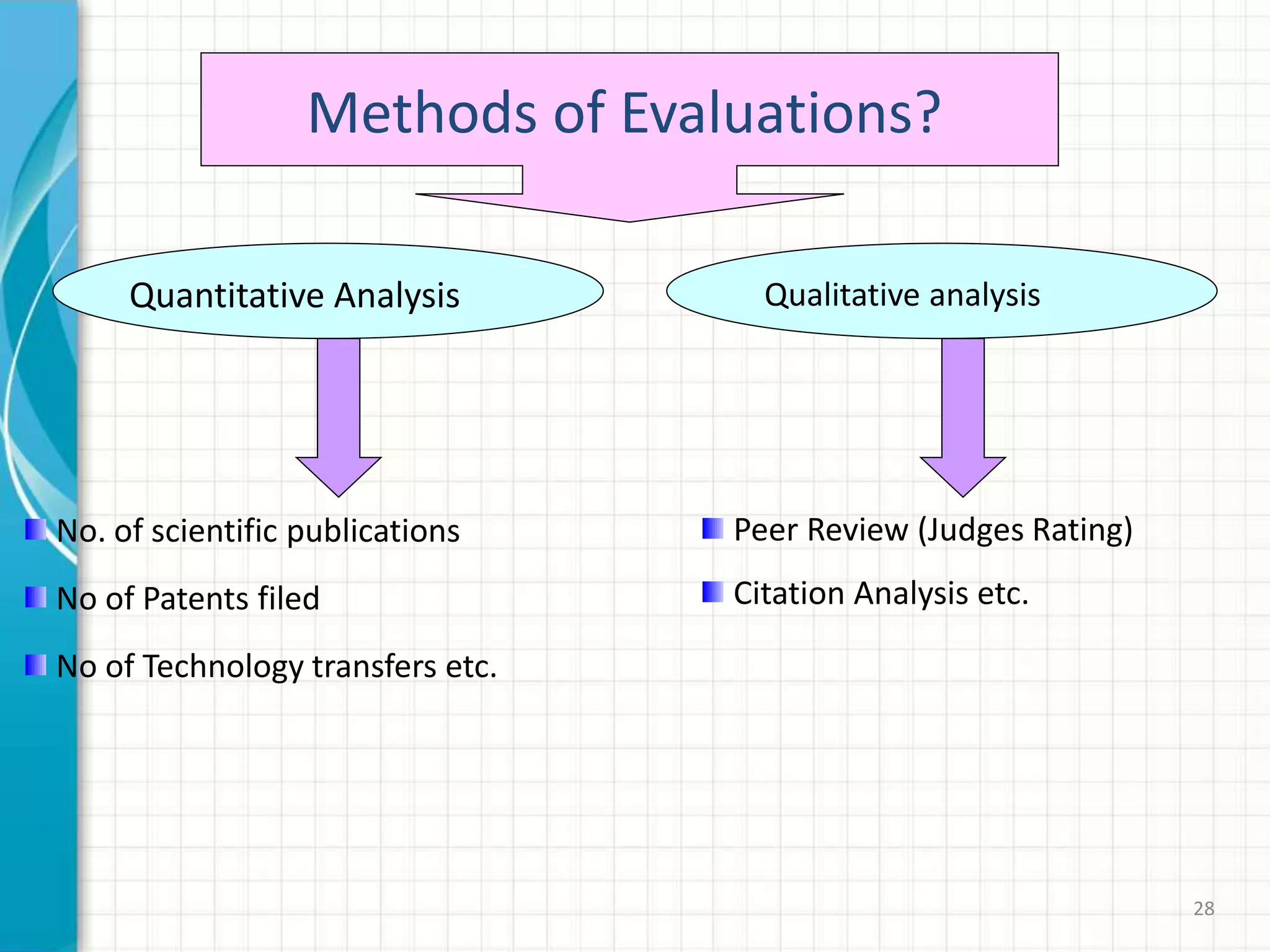 Methods of Evaluations?

Quantitative Analysis

No. of scientific publications

No of Patents filed

No of Technology transfers etc.

Qualitative analysis

Peer Review (Judges Rating)

Citation Analysis etc.

28